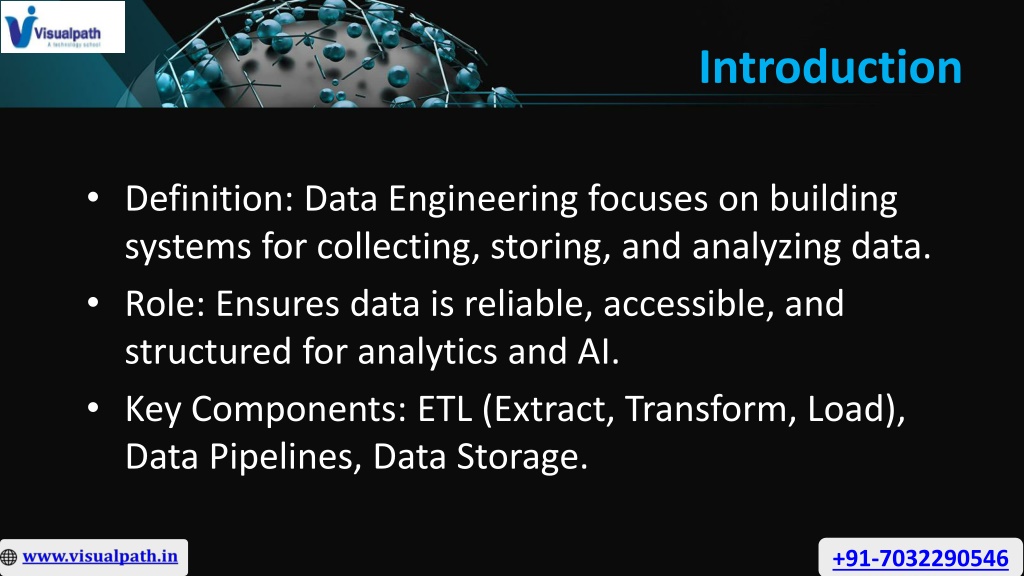 Visualpath
A technology school

Introduction

• Definition: Data Engineering focuses on building systems for collecting, storing, and analyzing data.
• Role: Ensures data is reliable, accessible, and structured for analytics and AI.
• Key Components: ETL (Extract, Transform, Load), Data Pipelines, Data Storage.

www.visualpath.in

+91-7032290546